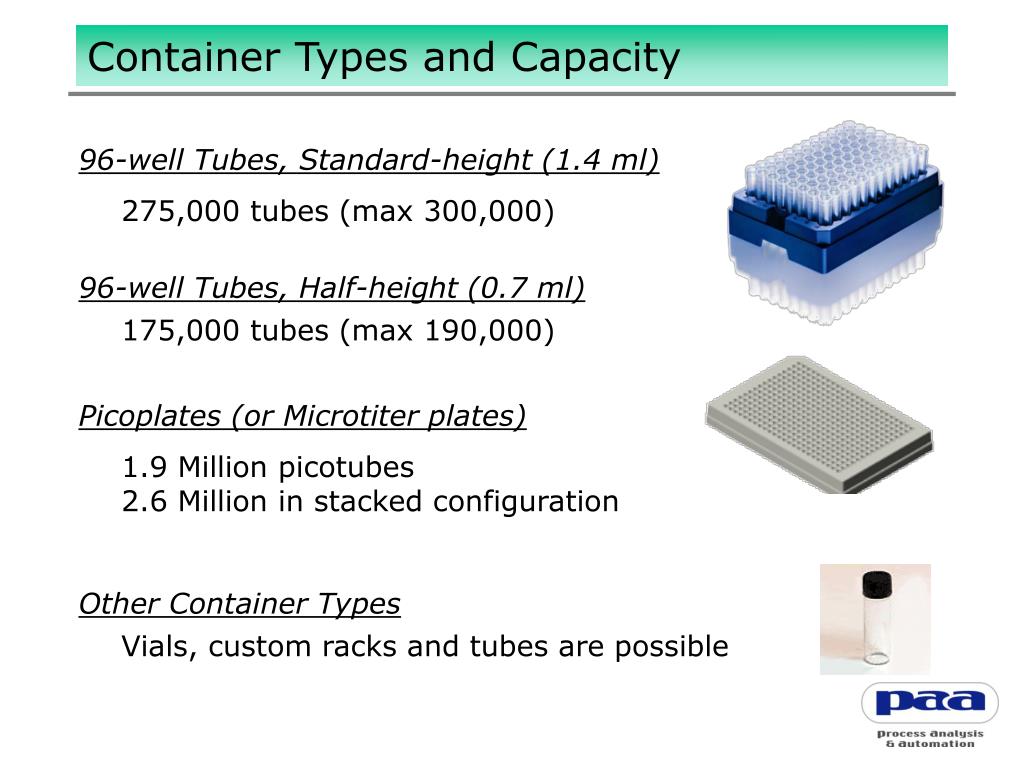 Container Types and Capacity

96-well Tubes, Standard-height (1.4 ml)

275,000 tubes (max 300,000)

96-well Tubes, Half-height (0.7 ml)

175,000 tubes (max 190,000)

Picoplates (or Microtiter plates)

1.9 Million picotubes
2.6 Million in stacked configuration

Other Container Types

Vials, custom racks and tubes are possible

paa
process analysis & automation